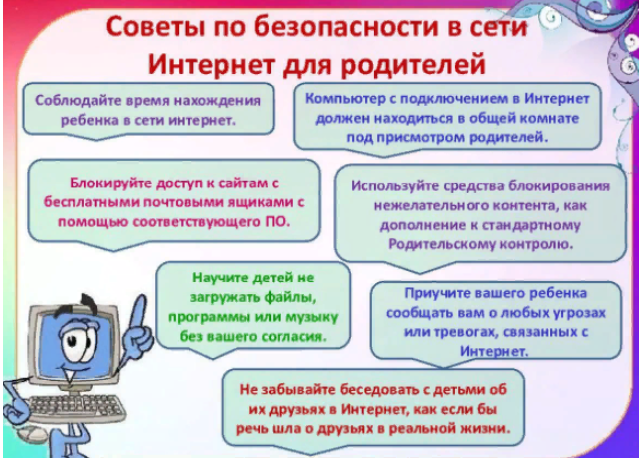 Советы по безопасности в сети Интернет для родителей

Соблюдайте время нахождения ребенка в сети интернет.

Компьютер с подключением в Интернет должен находиться в общей комнате под присмотром родителей.

Блокируйте доступ к сайтам с бесплатными почтовыми ящиками с помощью соответствующего ПО.

Используйте средства блокирования нежелательного контента, как дополнение к стандартному Родительскому контролю.

Научите детей не загружать файлы, программы или музыку без вашего согласия.

Приучите вашего ребенка сообщать вам о любых угрозах или тревогах, связанных с Интернет.

Не забывайте беседовать с детьми об их друзьях в Интернет, как если бы речь шла о друзьях в реальной жизни.